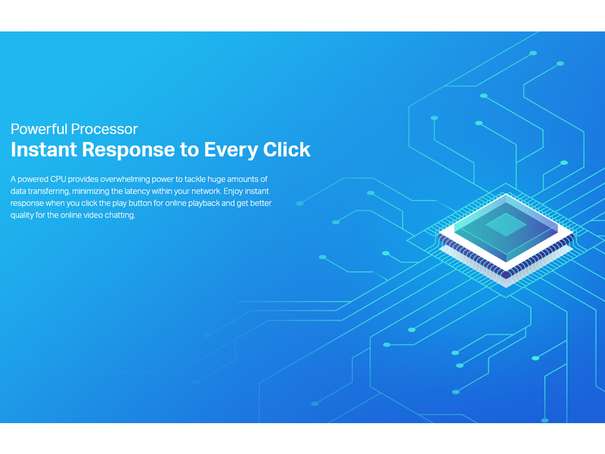 Powerful Processor
Instant Response to Every Click

A powered CPU provides overwhelming power to tackle huge amounts of data transferring, minimizing the latency within your network. Enjoy instant response when you click the play button for online playback and get better quality for the online video chatting.